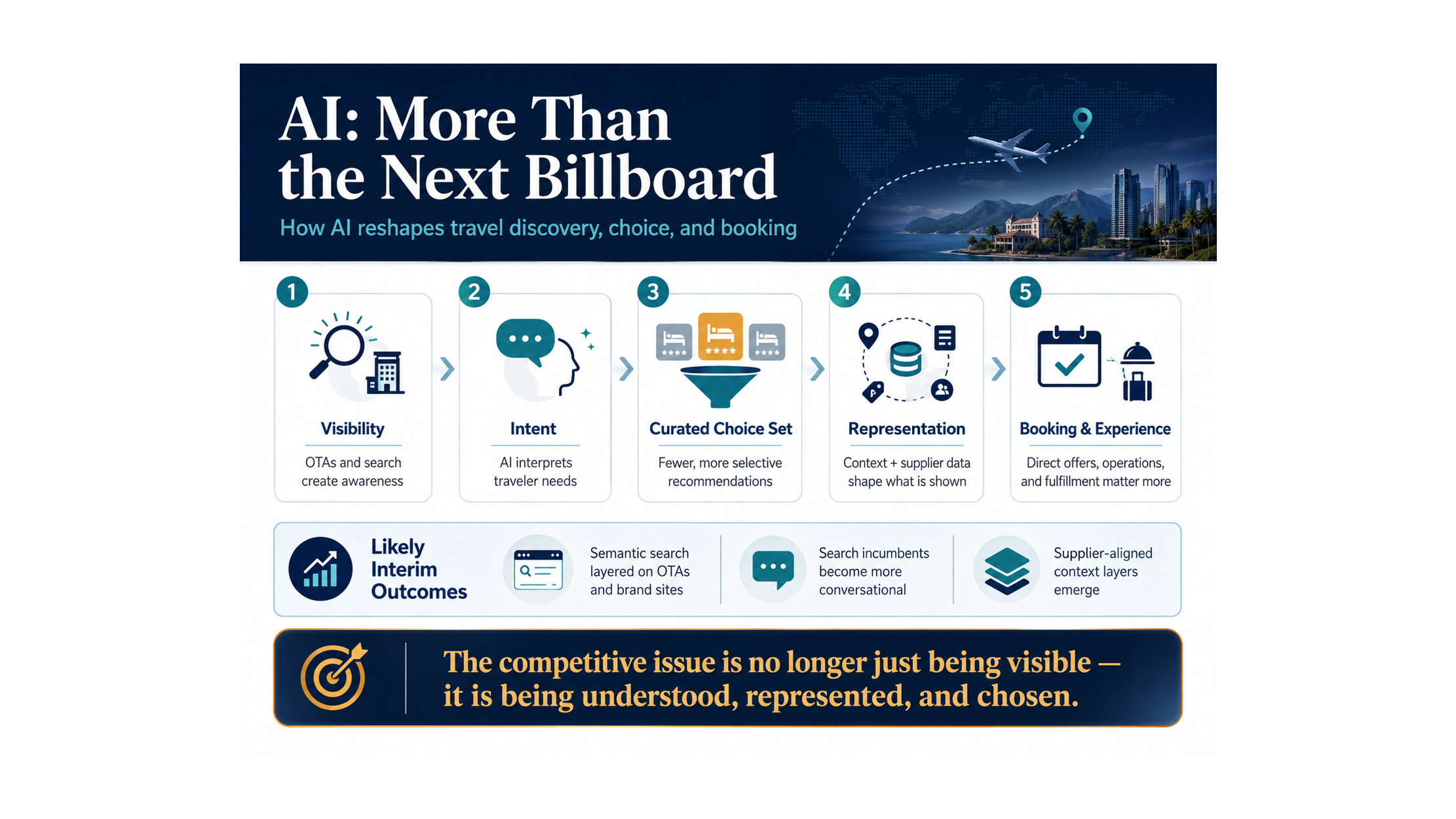 AI: More Than the Next Billboard

How AI reshapes travel discovery, choice, and booking

1
Visibility
OTAs and search create awareness

2
Intent
AI interprets traveler needs

3
Curated Choice Set
Fewer, more selective recommendations

4
Representation
Context + supplier data shape what is shown

5
Booking & Experience
Direct offers, operations, and fulfillment matter more

Likely Interim Outcomes

Semantic search layered on OTAs and brand sites

Search incumbents become more conversational

Supplier-aligned context layers emerge

The competitive issue is no longer just being visible — it is being understood, represented, and chosen.